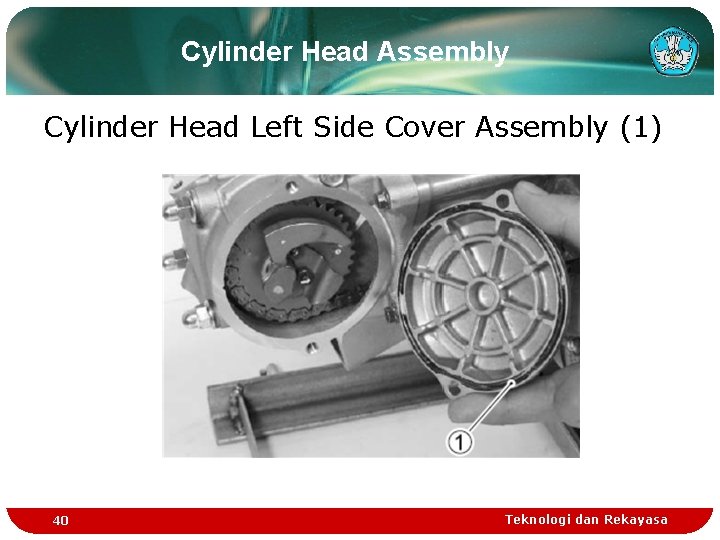 Cylinder Head Assembly

Cylinder Head Left Side Cover Assembly (1)

1

40

Teknologi dan Rekayasa